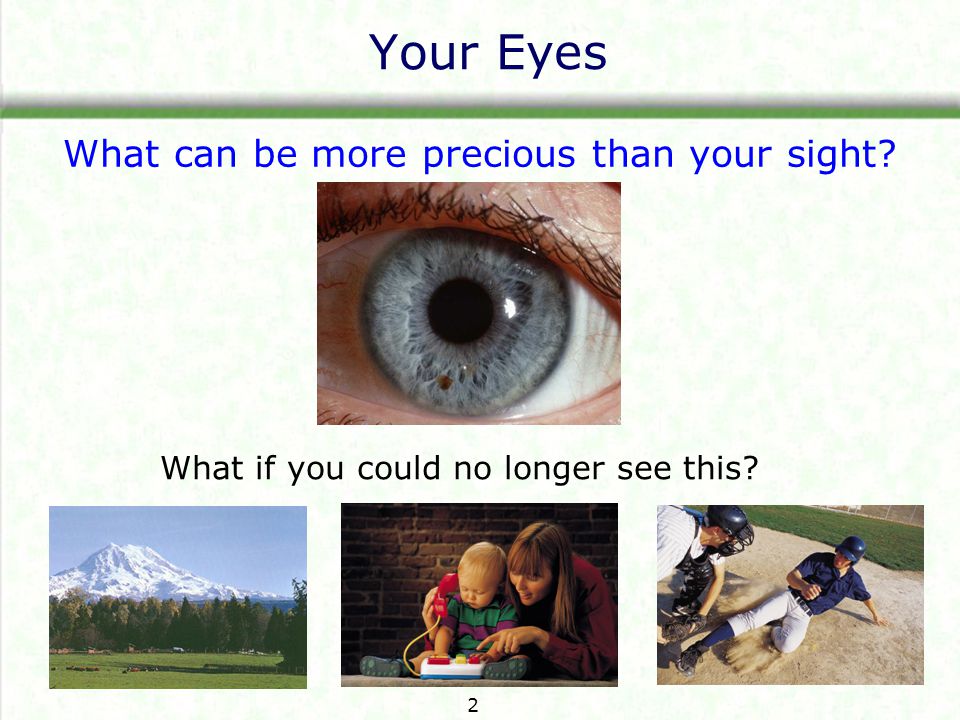 Your Eyes

What can be more precious than your sight?

What if you could no longer see this?

2